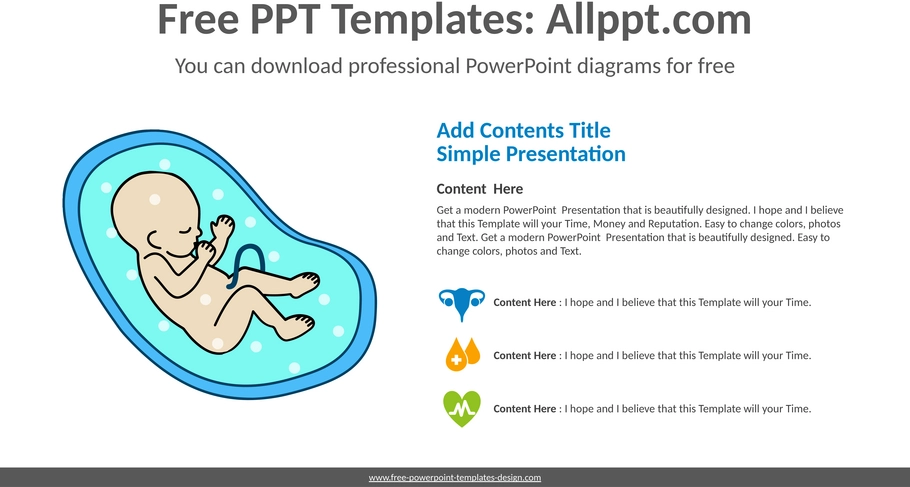 Free PPT Templates: Allppt.com

You can download professional PowerPoint diagrams for free

Add Contents Title
Simple Presentation

Content Here

Get a modern PowerPoint Presentation that is beautifully designed. I hope and I believe that this Template will your Time, Money and Reputation. Easy to change colors, photos and Text. Get a modern PowerPoint Presentation that is beautifully designed. Easy to change colors, photos and Text.

Content Here : I hope and I believe that this Template will your Time.

Content Here : I hope and I believe that this Template will your Time.

Content Here : I hope and I believe that this Template will your Time.

www.free-powerpoint-templates-design.com